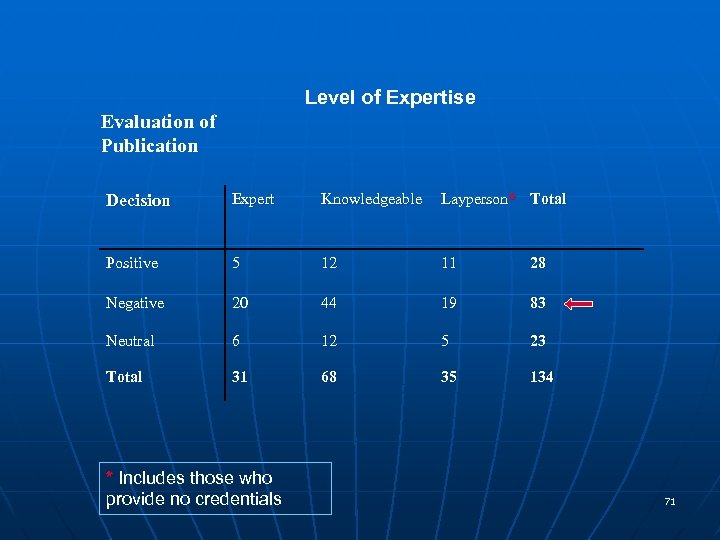 Level of Expertise

Evaluation of Publication

| Decision | Expert | Knowledgeable | Layperson* | Total |
|---|---|---|---|---|
| Positive | 5 | 12 | 11 | 28 |
| Negative | 20 | 44 | 19 | 83 |
| Neutral | 6 | 12 | 5 | 23 |
| Total | 31 | 68 | 35 | 134 |

* Includes those who provide no credentials

71